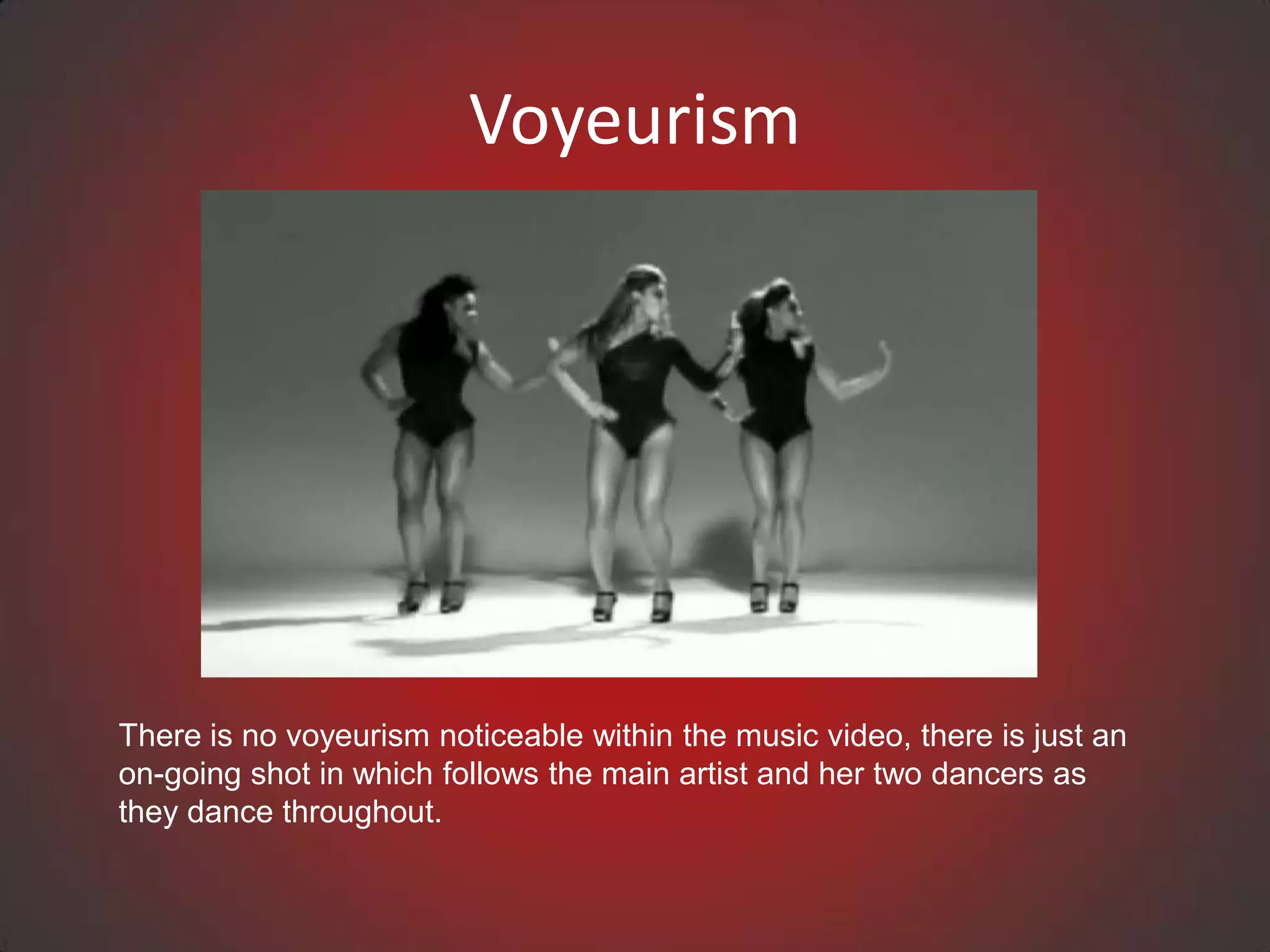 Voyeurism

There is no voyeurism noticeable within the music video, there is just an on-going shot in which follows the main artist and her two dancers as they dance throughout.